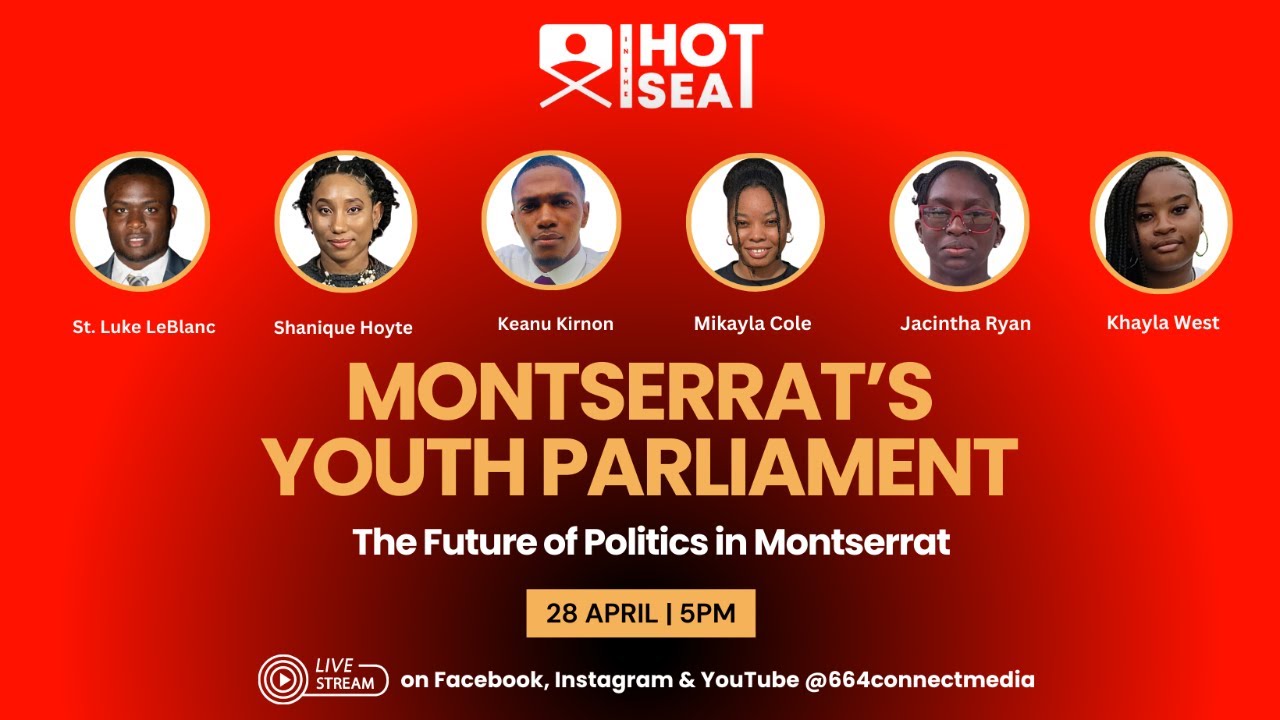 IN THE HOT SEAT

St. Luke LeBlanc

Shanique Hoyte

Keanu Kirnon

Mikayla Cole

Jacintha Ryan

Khayla West

MONTSERRAT'S YOUTH PARLIAMENT

The Future of Politics in Montserrat

28 APRIL | 5PM

LIVE STREAM on Facebook, Instagram & YouTube @664connectmedia